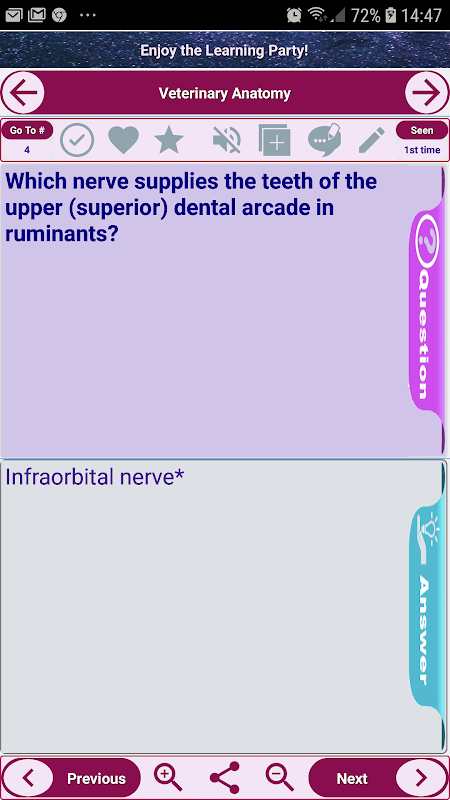 72% 14:47

Enjoy the Learning Party!

Veterinary Anatomy

Go To #
4

Seen
1st time

Which nerve supplies the teeth of the upper (superior) dental arcade in ruminants?

Question

Infraorbital nerve*

Answer

Previous

Next